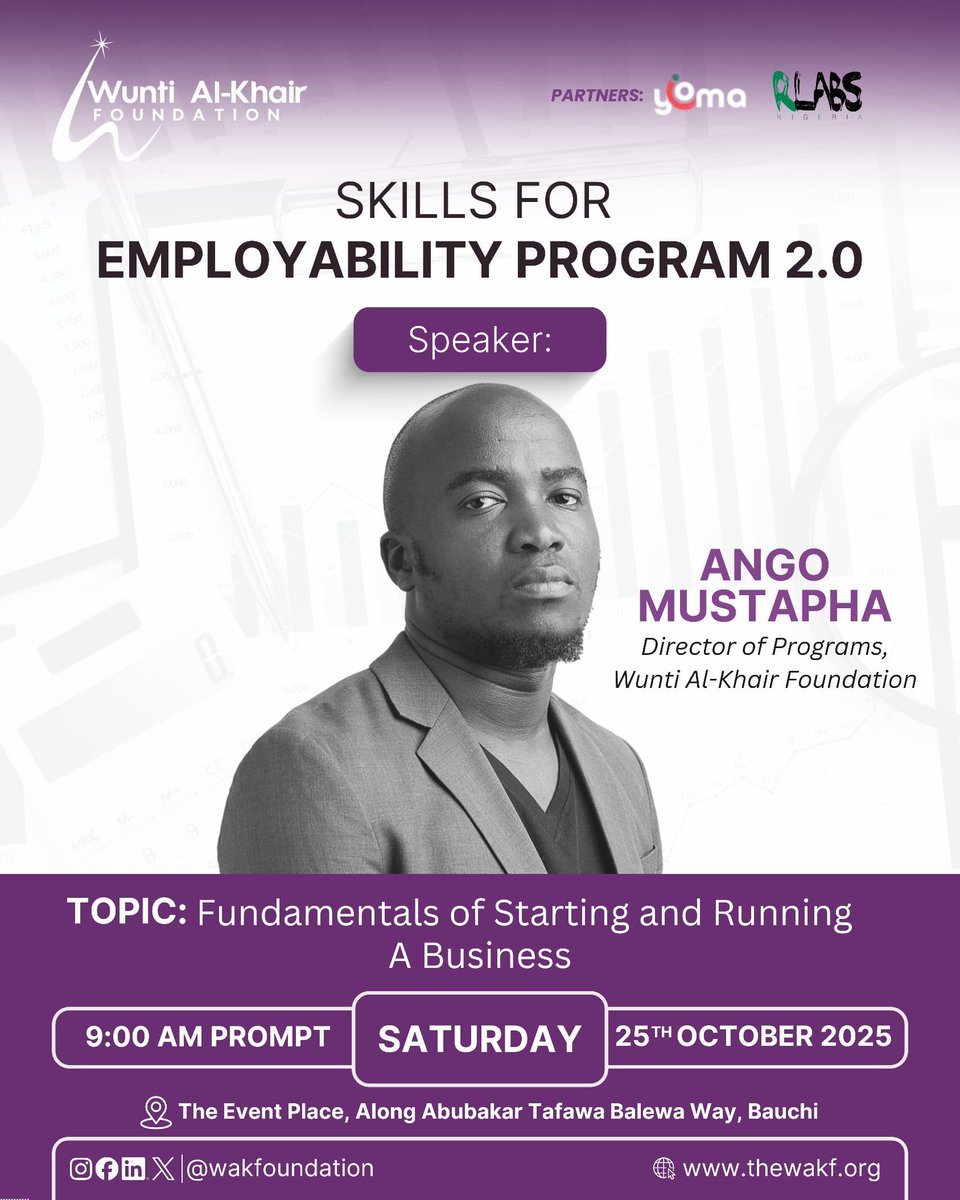 Wunti Al-Khair FOUNDATION

PARTNERS: yoma RLABS NIGERIA

SKILLS FOR
EMPLOYABILITY PROGRAM 2.0

Speaker:

ANGO MUSTAPHA
Director of Programs, Wunti Al-Khair Foundation

TOPIC: Fundamentals of Starting and Running A Business

9:00 AM PROMPT

SATURDAY

25TH OCTOBER 2025

The Event Place, Along Abubakar Tafawa Balewa Way, Bauchi

@wakfoundation

www.thewakf.org